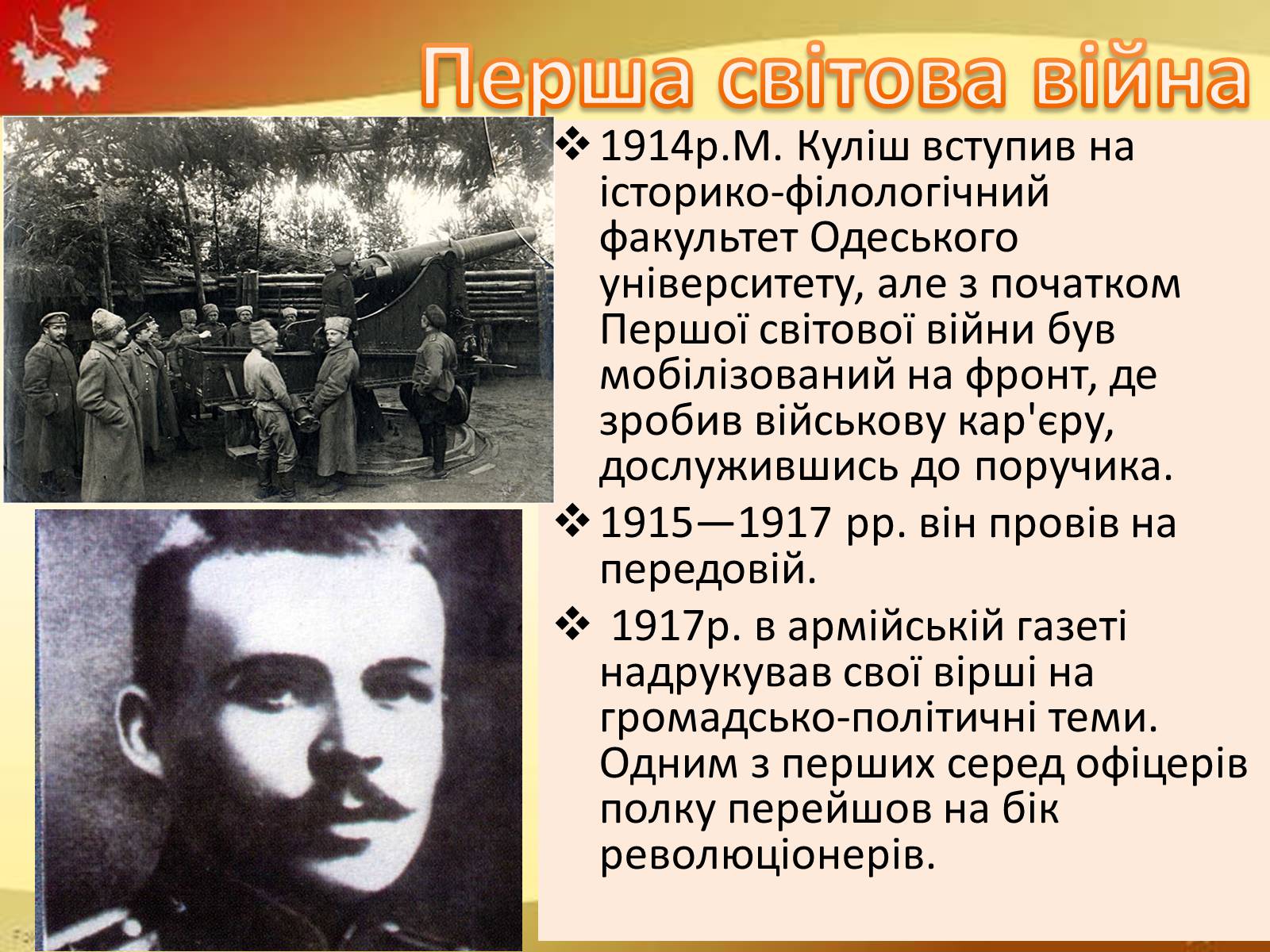 Перша світова війна

❖ 1914р.М. Куліш вступив на історико-філологічний факультет Одеського університету, але з початком Першої світової війни був мобілізований на фронт, де зробив військову кар'єру, дослужившись до поручика.

❖ 1915—1917 рр. він провів на передовій.

❖ 1917р. в армійській газеті надрукував свої вірші на громадсько-політичні теми. Одним з перших серед офіцерів полку перейшов на бік революціонерів.